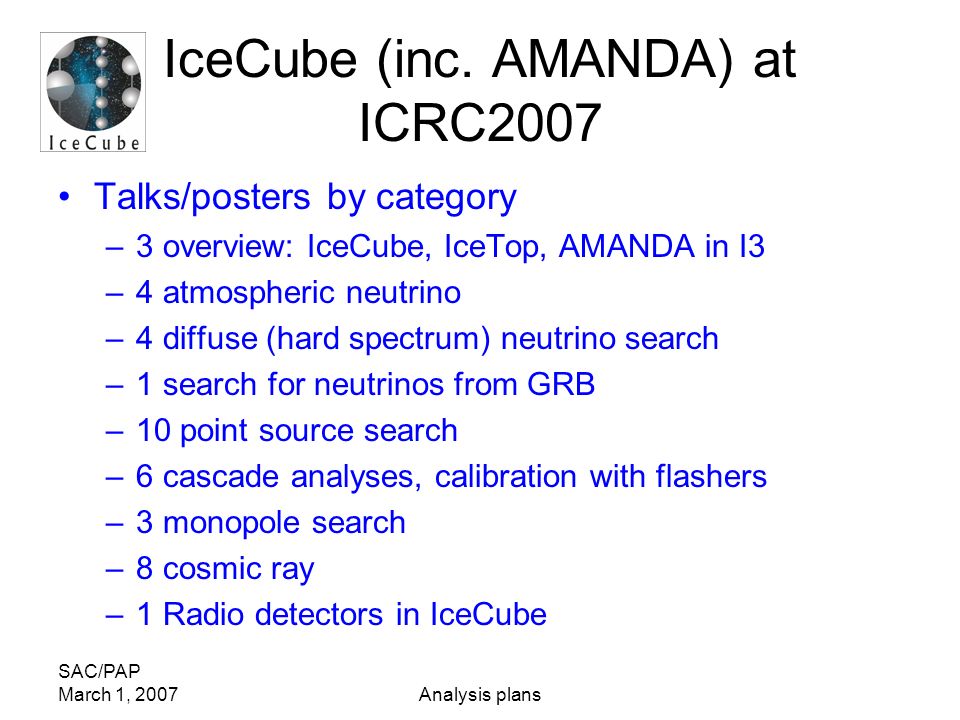 IceCube

IceCube (inc. AMANDA) at ICRC2007

• Talks/posters by category
– 3 overview: IceCube, IceTop, AMANDA in I3
– 4 atmospheric neutrino
– 4 diffuse (hard spectrum) neutrino search
– 1 search for neutrinos from GRB
– 10 point source search
– 6 cascade analyses, calibration with flashers
– 3 monopole search
– 8 cosmic ray
– 1 Radio detectors in IceCube

SAC/PAP
March 1, 2007

Analysis plans